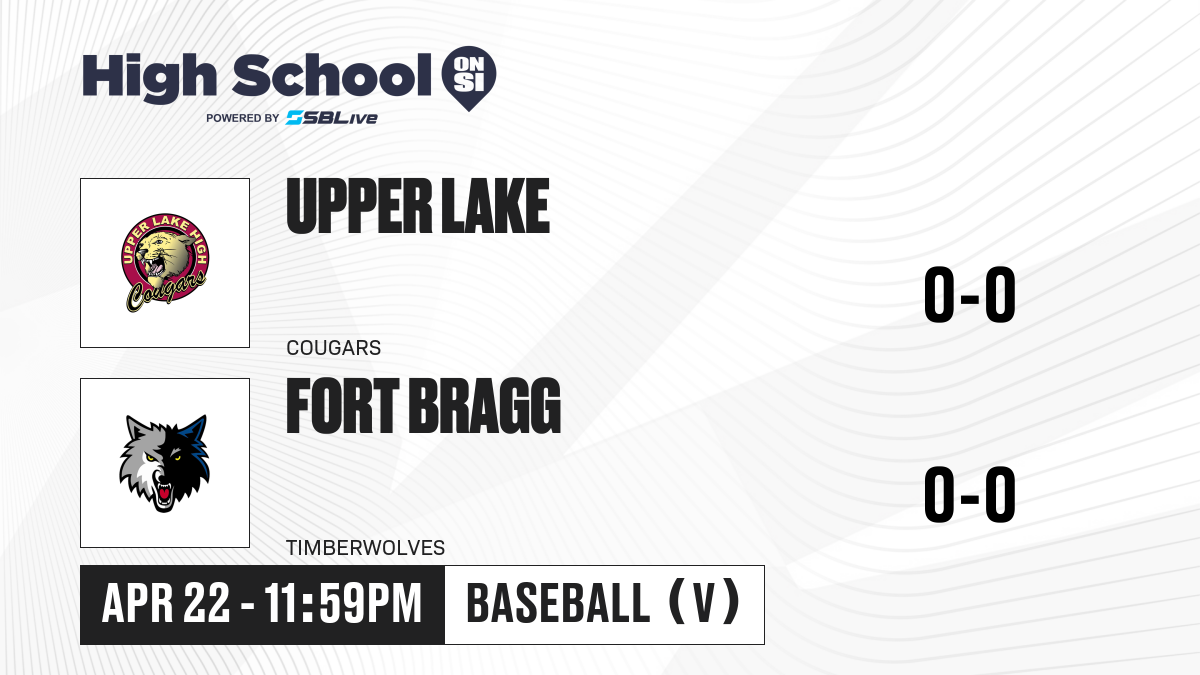 High School ON SI
POWERED BY SBLive

UPPER LAKE HIGH
Cougars

UPPER LAKE

COUGARS

0-0

FORT BRAGG

TIMBERWOLVES

0-0

APR 22 - 11:59PM

BASEBALL (V)